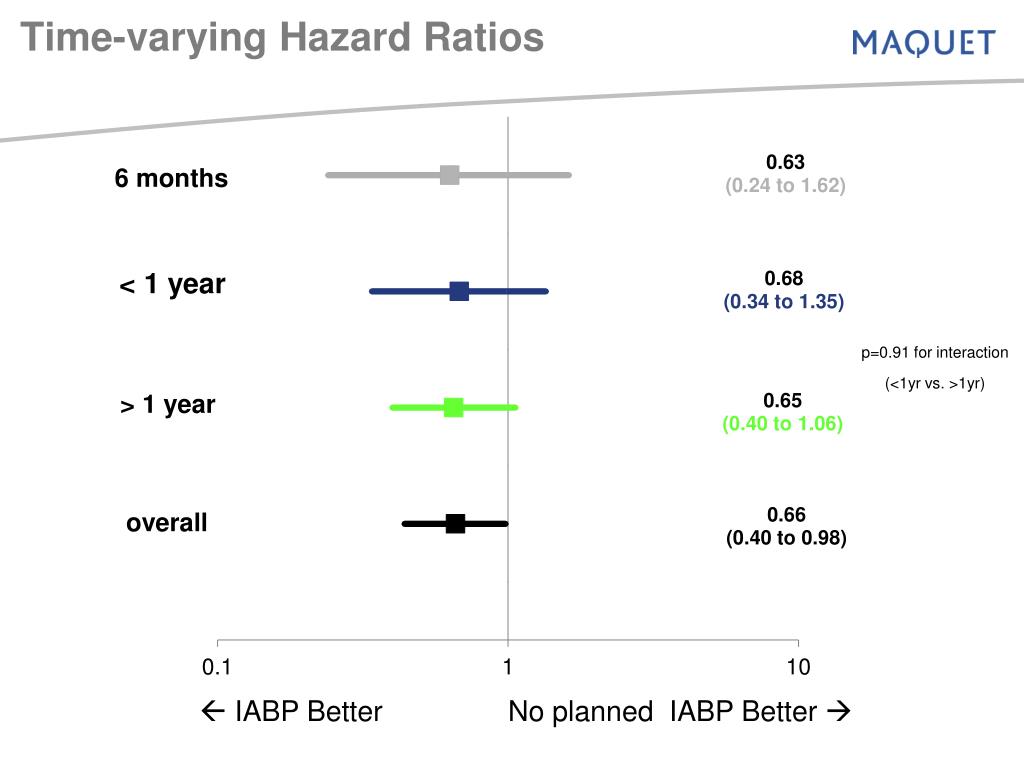 Time-varying Hazard Ratios

MAQUET

6 months

0.63
(0.24 to 1.62)

< 1 year

0.68
(0.34 to 1.35)

p=0.91 for interaction
(<1yr vs. >1yr)

> 1 year

0.65
(0.40 to 1.06)

overall

0.66
(0.40 to 0.98)

0.1
1
10

← IABP Better
No planned IABP Better →